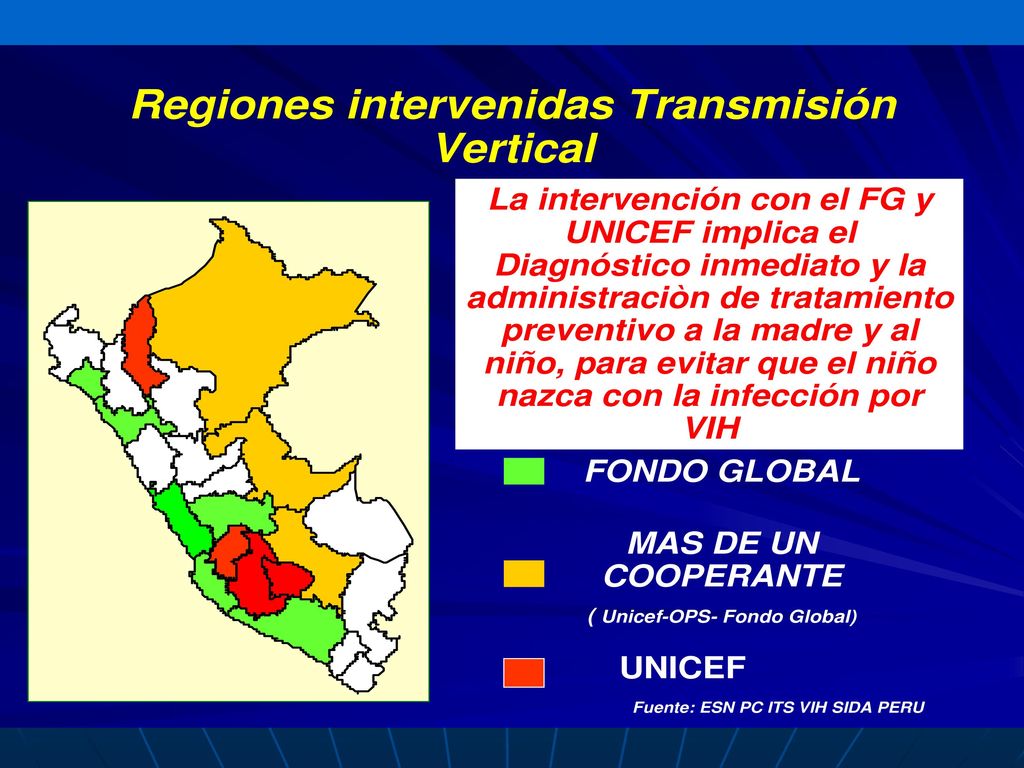 Regiones intervenidas Transmisión Vertical

La intervención con el FG y UNICEF implica el Diagnóstico inmediato y la administraciòn de tratamiento preventivo a la madre y al niño, para evitar que el niño nazca con la infección por VIH

FONDO GLOBAL

MAS DE UN COOPERANTE

( Unicef-OPS- Fondo Global)

UNICEF

Fuente: ESN PC ITS VIH SIDA PERU